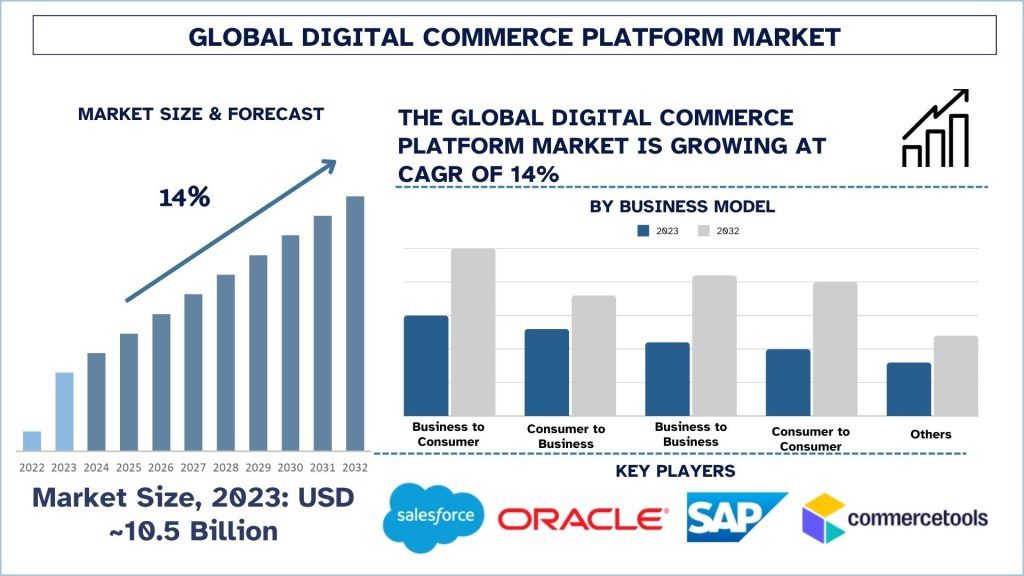 GLOBAL DIGITAL COMMERCE PLATFORM MARKET

MARKET SIZE & FORECAST

14%

2022 2023 2024 2025 2026 2027 2028 2029 2030 2031 2032

Market Size, 2023: USD ~10.5 Billion

THE GLOBAL DIGITAL COMMERCE PLATFORM MARKET IS GROWING AT CAGR OF 14%

BY BUSINESS MODEL

2023 2032

Business to Consumer

Consumer to Business

Business to Business

Consumer to Consumer

Others

KEY PLAYERS

salesforce

ORACLE

SAP

commercetools